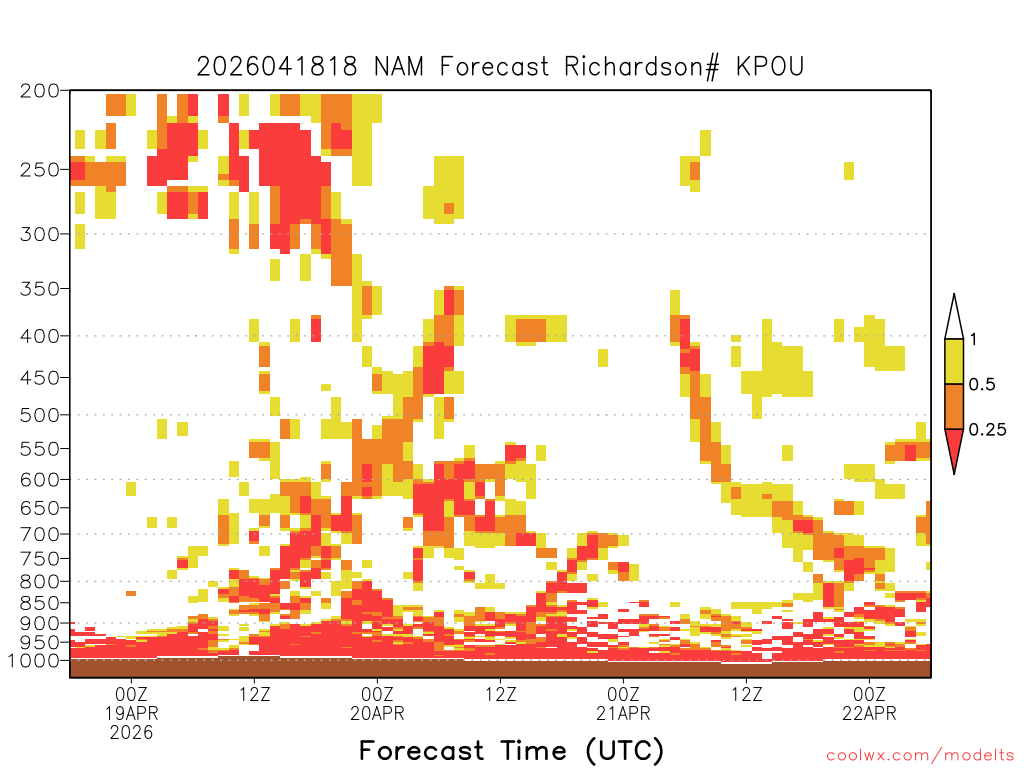 2026041818 NAM Forecast Richardson# KPOU

200
250
300
350
400
450
500
550
600
650
700
750
800
850
900
950
1000

1
0.5
0.25

00Z
19APR
2026
12Z
00Z
20APR
12Z
00Z
21APR
12Z
00Z
22APR

Forecast Time (UTC)

coolwx.com/modelts